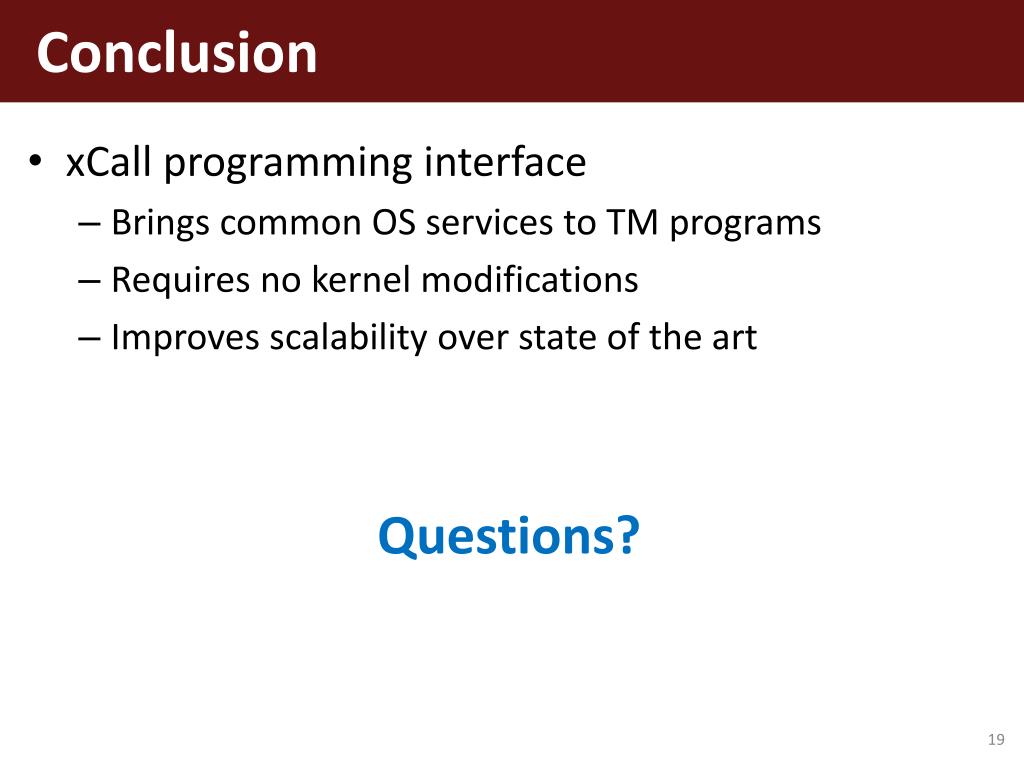 Conclusion

• xCall programming interface
– Brings common OS services to TM programs
– Requires no kernel modifications
– Improves scalability over state of the art

Questions?

19